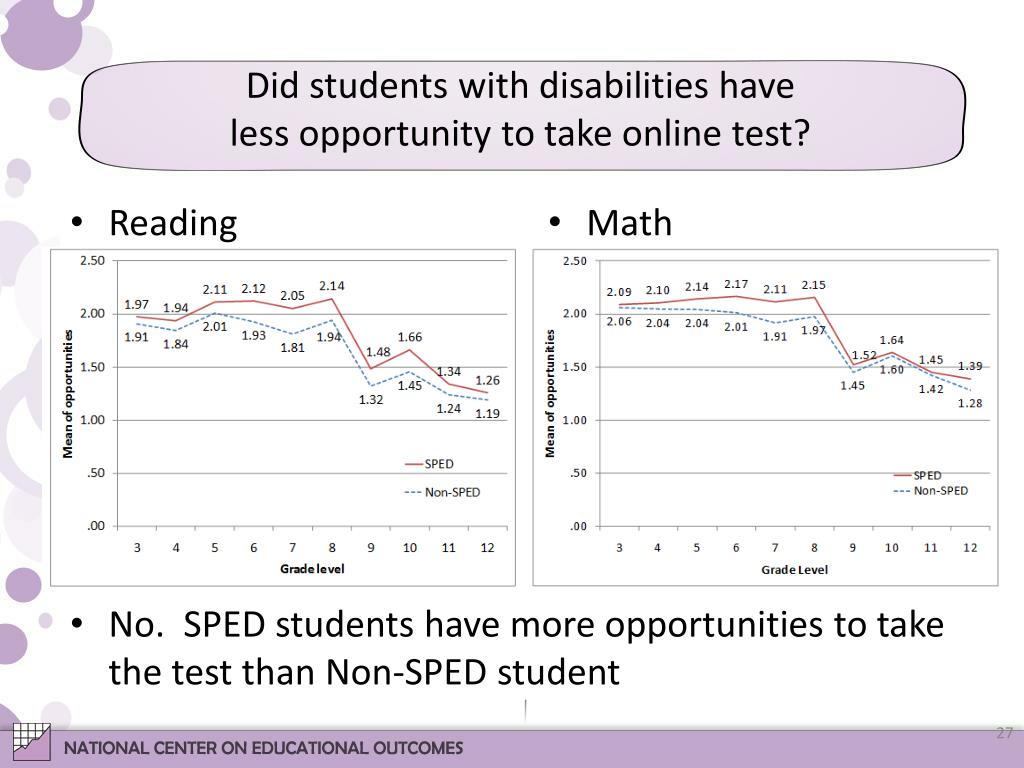 Did students with disabilities have less opportunity to take online test?

• Reading

2.50
2.00
1.50
1.00
.50
.00
Mean of opportunities
1.97 1.94 2.11 2.12 2.05 2.14 1.48 1.66 1.34 1.26
1.91 1.84 2.01 1.93 1.81 1.94 1.32 1.45 1.24 1.19
SPED
Non-SPED
3 4 5 6 7 8 9 10 11 12
Grade level

• Math

2.50
2.00
1.50
1.00
.50
.00
Mean of opportunities
2.09 2.10 2.14 2.17 2.11 2.15 1.52 1.64 1.45 1.39
2.06 2.04 2.04 2.01 1.91 1.97 1.45 1.60 1.42 1.28
SPED
Non-SPED
3 4 5 6 7 8 9 10 11 12
Grade Level

• No. SPED students have more opportunities to take the test than Non-SPED student

NATIONAL CENTER ON EDUCATIONAL OUTCOMES
27